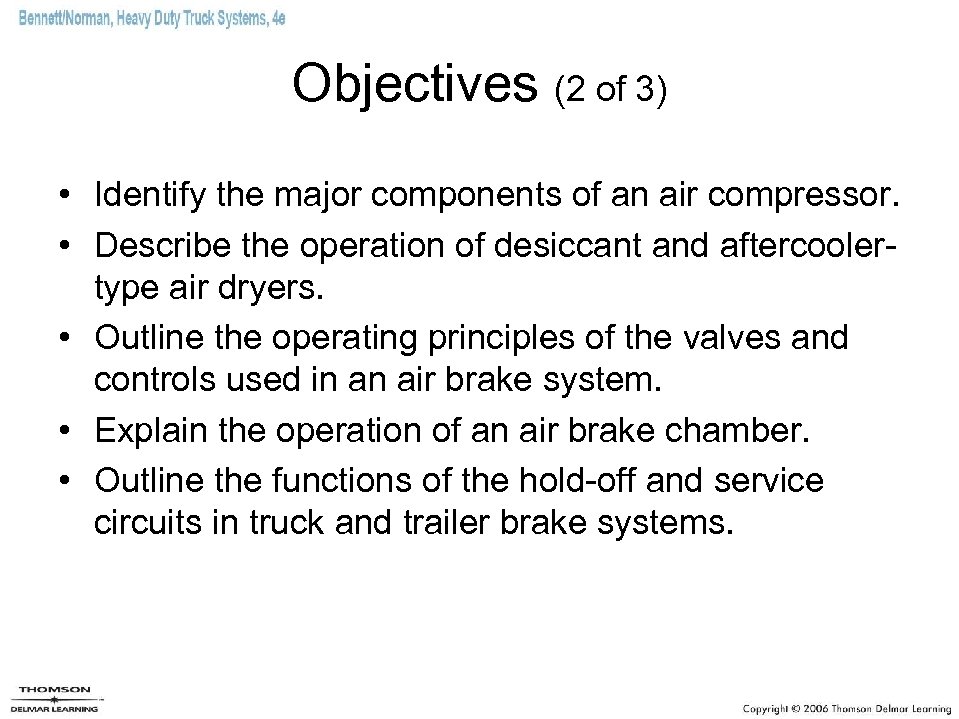 Bennett/Norman, Heavy Duty Truck Systems, 4e

Objectives (2 of 3)

• Identify the major components of an air compressor.
• Describe the operation of desiccant and aftercooler-type air dryers.
• Outline the operating principles of the valves and controls used in an air brake system.
• Explain the operation of an air brake chamber.
• Outline the functions of the hold-off and service circuits in truck and trailer brake systems.

THOMSON
DELMAR LEARNING

Copyright © 2006 Thomson Delmar Learning